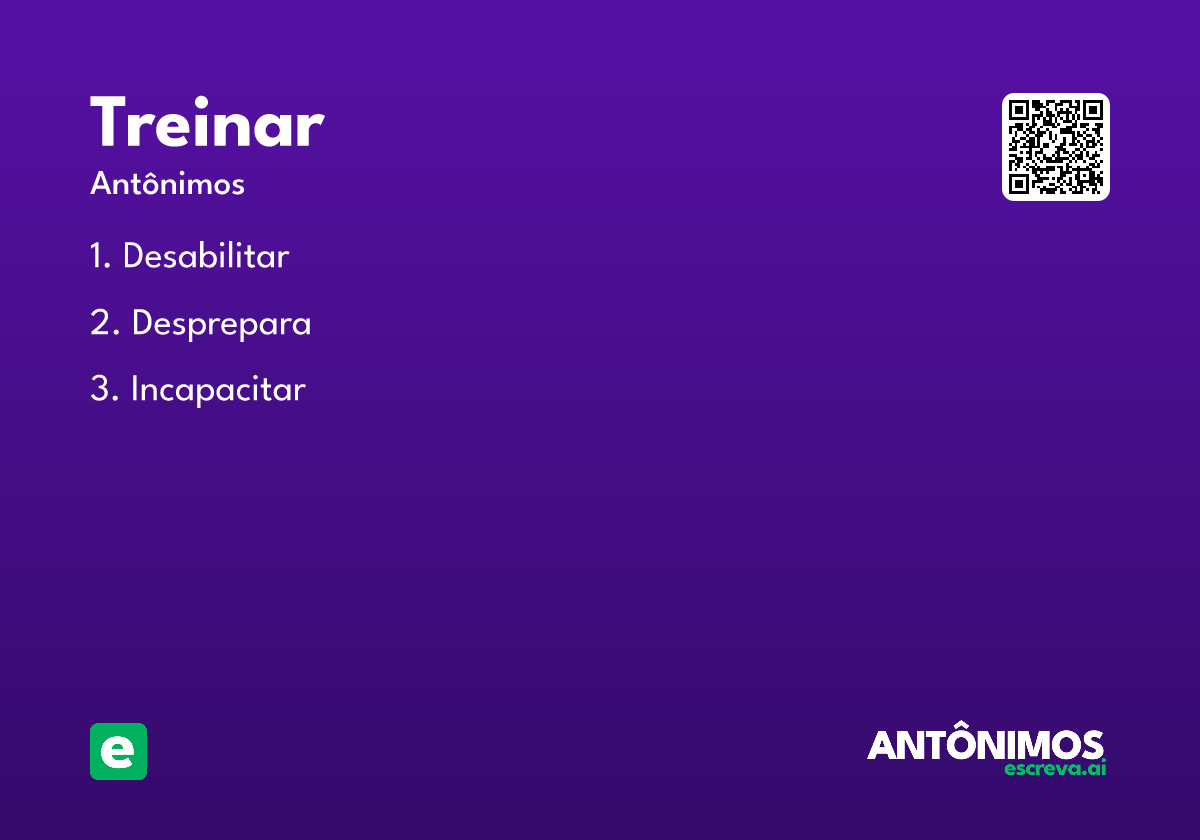 Treinar

Antônimos

1. Desabilitar

2. Desprepara

3. Incapacitar

e

ANTÔNIMOS
escreva.ai